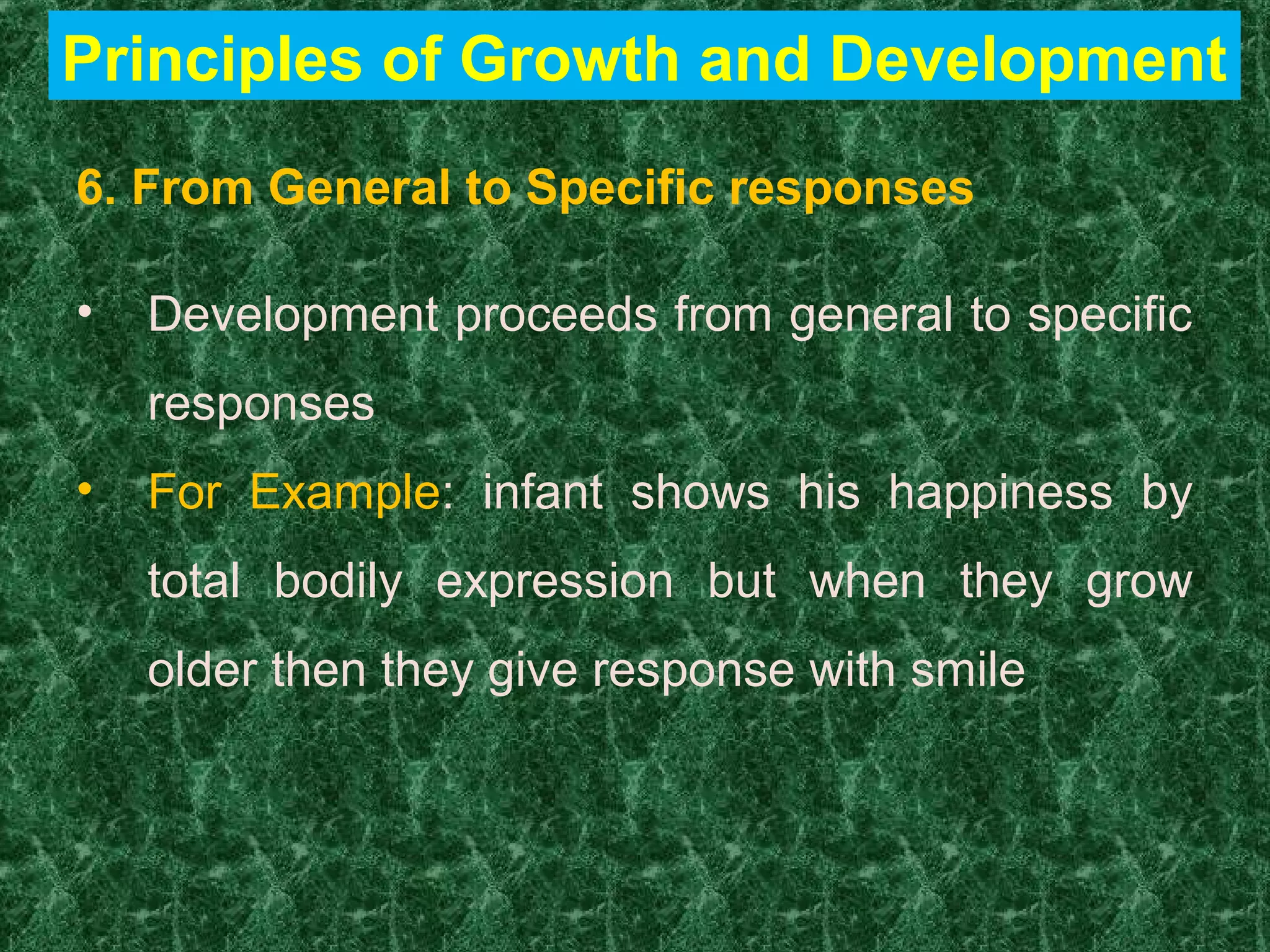 Principles of Growth and Development

6. From General to Specific responses

• Development proceeds from general to specific responses

• For Example: infant shows his happiness by total bodily expression but when they grow older then they give response with smile